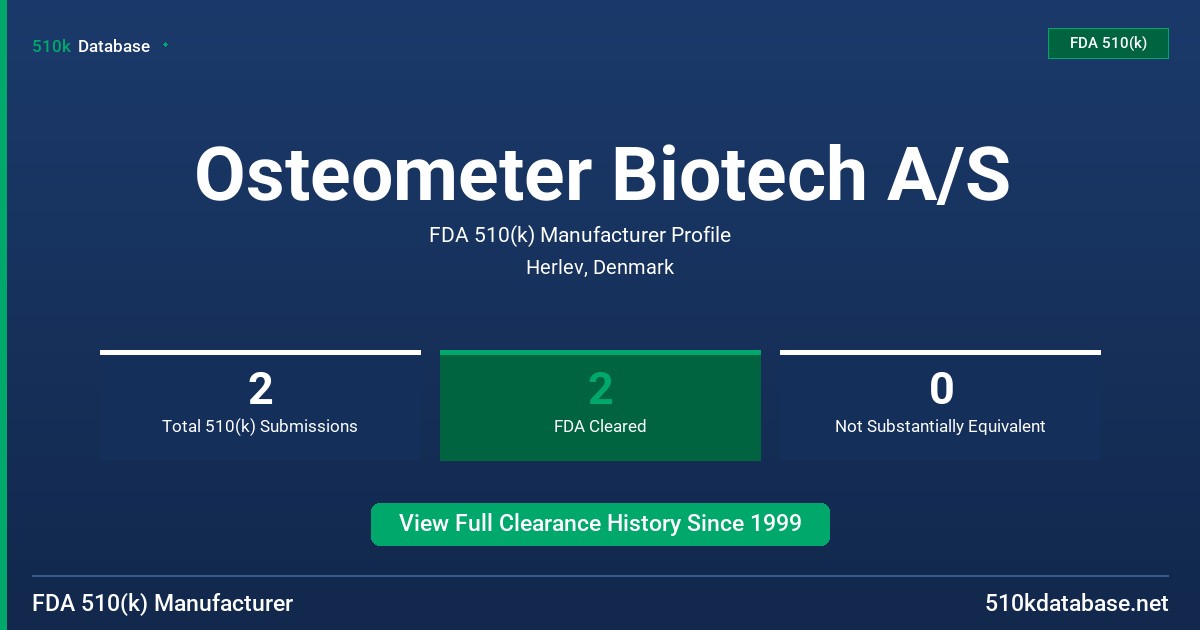 510k Database

FDA 510(k)

Osteometer Biotech A/S

FDA 510(k) Manufacturer Profile

Herlev, Denmark

2
Total 510(k) Submissions

2
FDA Cleared

0
Not Substantially Equivalent

View Full Clearance History Since 1999

FDA 510(k) Manufacturer

510kdatabase.net